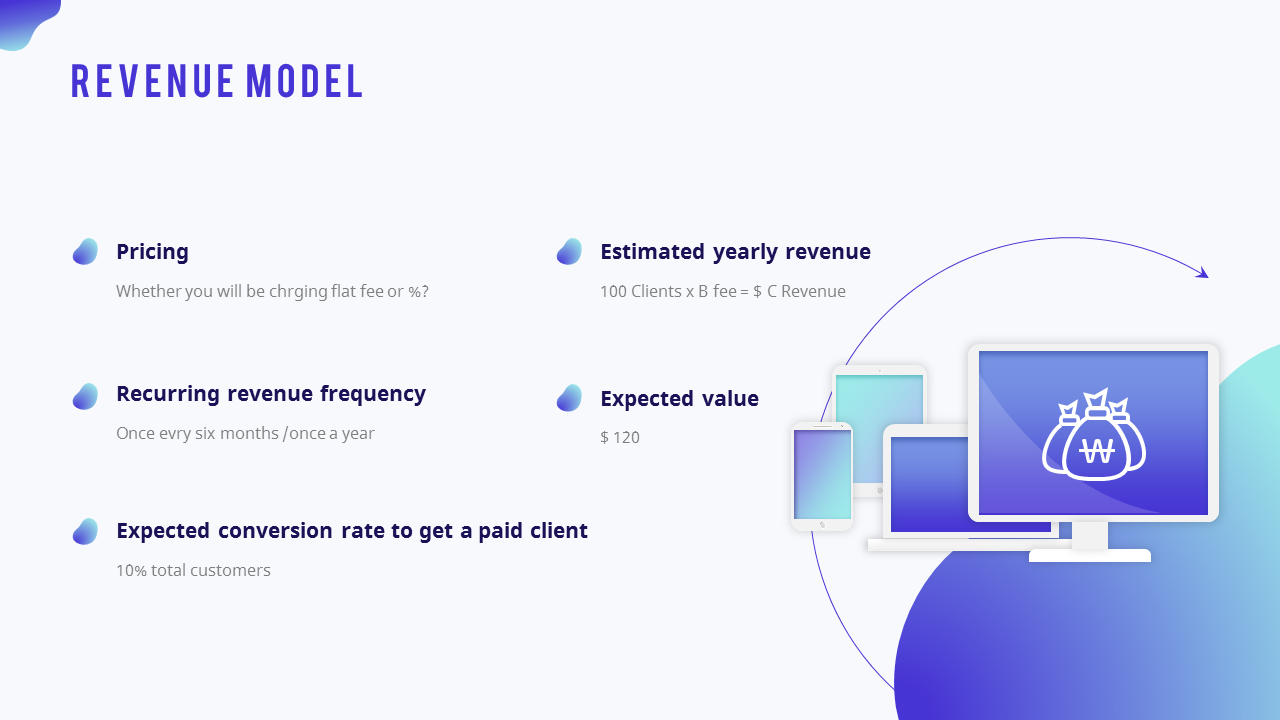 REVENUE MODEL

Pricing

Whether you will be chrging flat fee or %?

Recurring revenue frequency

Once evry six months /once a year

Expected conversion rate to get a paid client

10% total customers

Estimated yearly revenue

100 Clients x B fee = $ C Revenue

Expected value

$ 120

₩